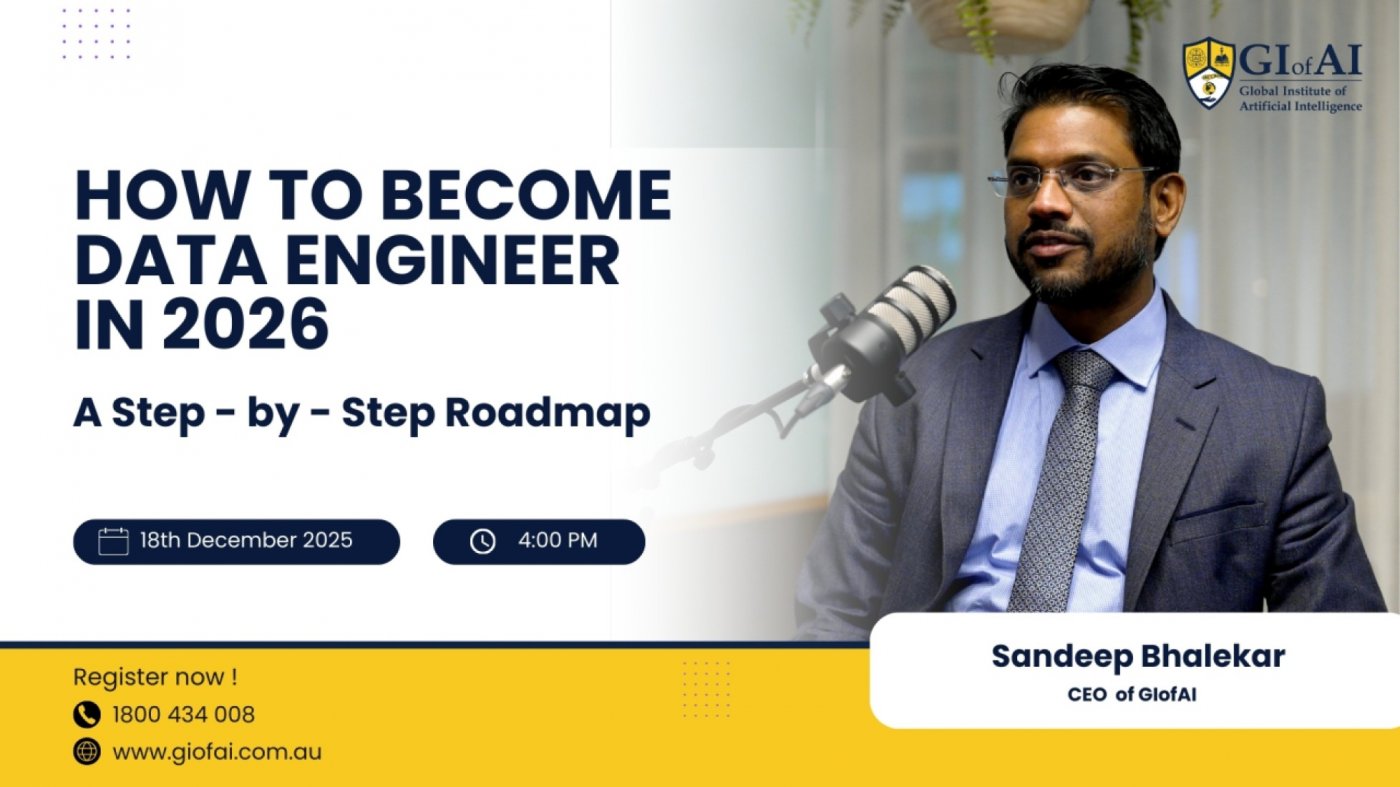 GI of AI
Global Institute of Artificial Intelligence

HOW TO BECOME DATA ENGINEER IN 2026

A Step - by - Step Roadmap

18th December 2025

4:00 PM

Sandeep Bhalekar
CEO of GIofAI

Register now !

1800 434 008

www.giofai.com.au